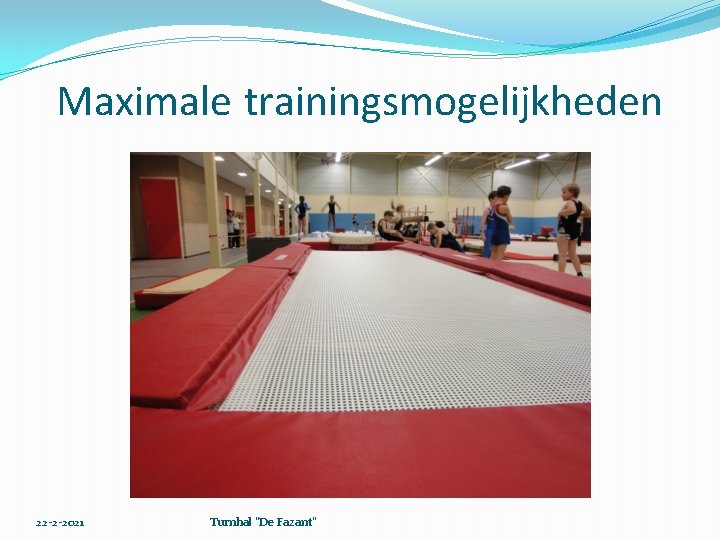 Maximale trainingsmogelijkheden

22-2-2021

Turnhal "De Fazant"